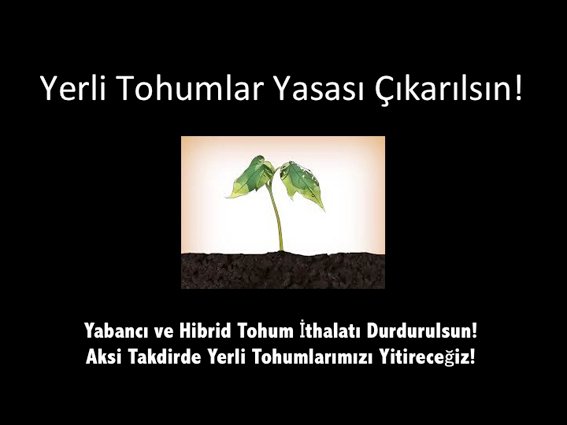 Yerli Tohumlar Yasası Çıkarılsın!

Yabancı ve Hibrid Tohum İthalatı Durdurulsun!
Aksi Takdirde Yerli Tohumlarımızı Yitireceğiz!